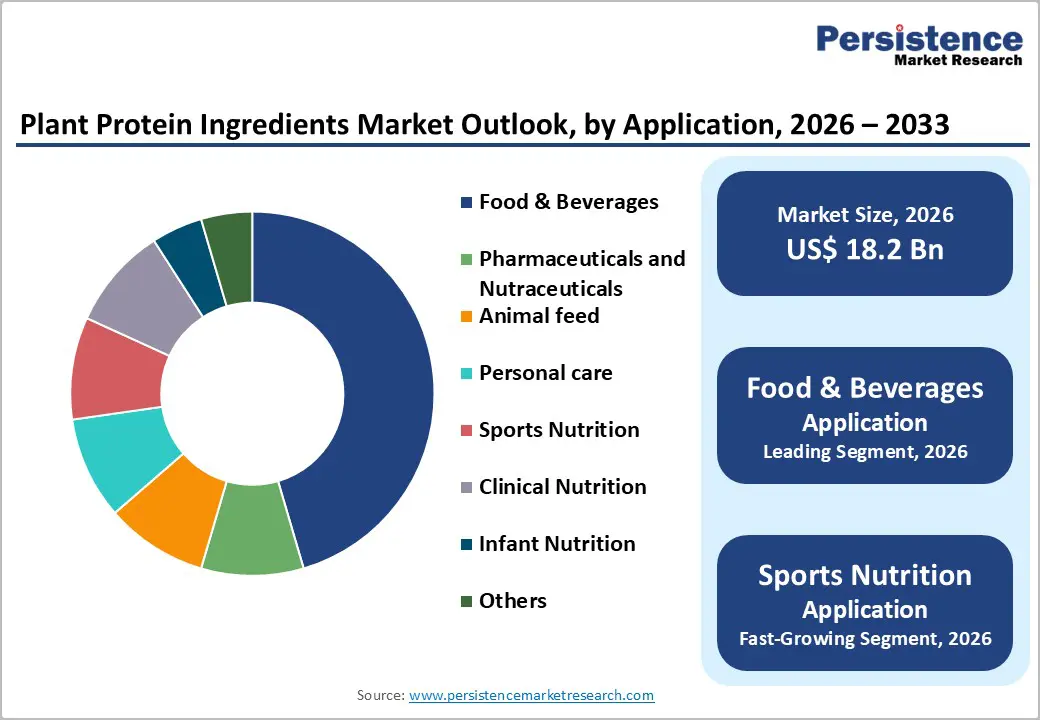 Persistence
Market Research

Plant Protein Ingredients Market Outlook, by Application, 2026 – 2033

Food & Beverages

Pharmaceuticals and Nutraceuticals

Animal feed

Personal care

Sports Nutrition

Clinical Nutrition

Infant Nutrition

Others

Market Size, 2026
US$ 18.2 Bn

Food & Beverages
Application
Leading Segment, 2026

Sports Nutrition
Application
Fast-Growing Segment, 2026

Source: www.persistencemarketresearch.com